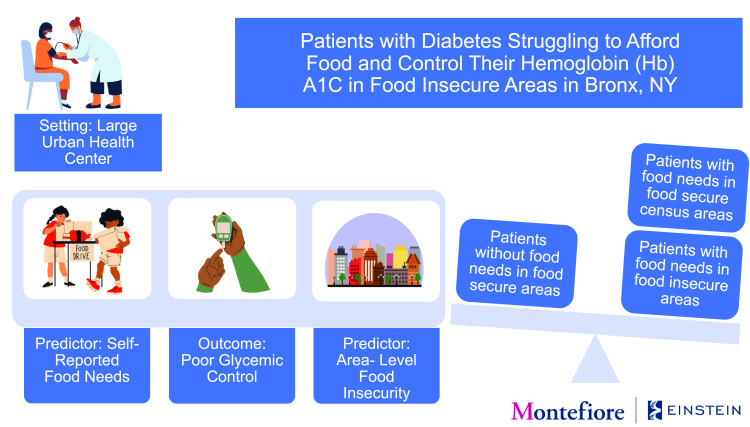 Patients with Diabetes Struggling to Afford Food and Control Their Hemoglobin (Hb) A1C in Food Insecure Areas in Bronx, NY

Setting: Large Urban Health Center

FOOD DRIVE

Predictor: Self-Reported Food Needs

Outcome: Poor Glycemic Control

Predictor: Area- Level Food Insecurity

Patients without food needs in food secure areas

Patients with food needs in food secure census areas

Patients with food needs in food insecure areas

Montefiore | EINSTEIN